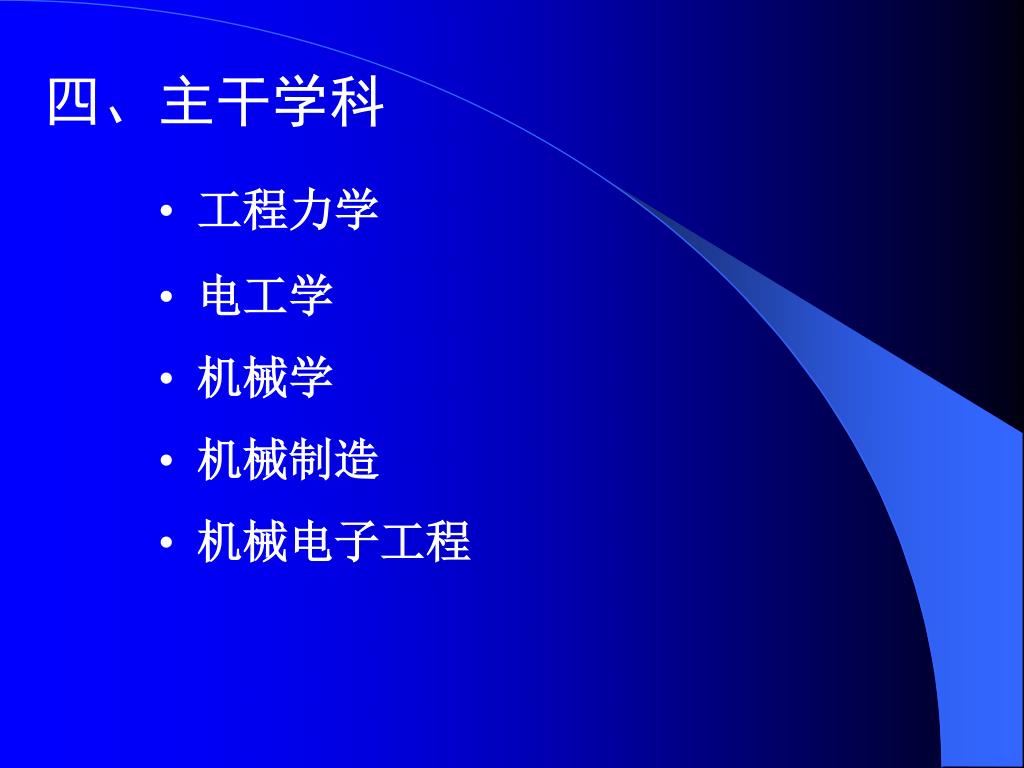 四、主干学科

• 工程力学
• 电工学
• 机械学
• 机械制造
• 机械电子工程